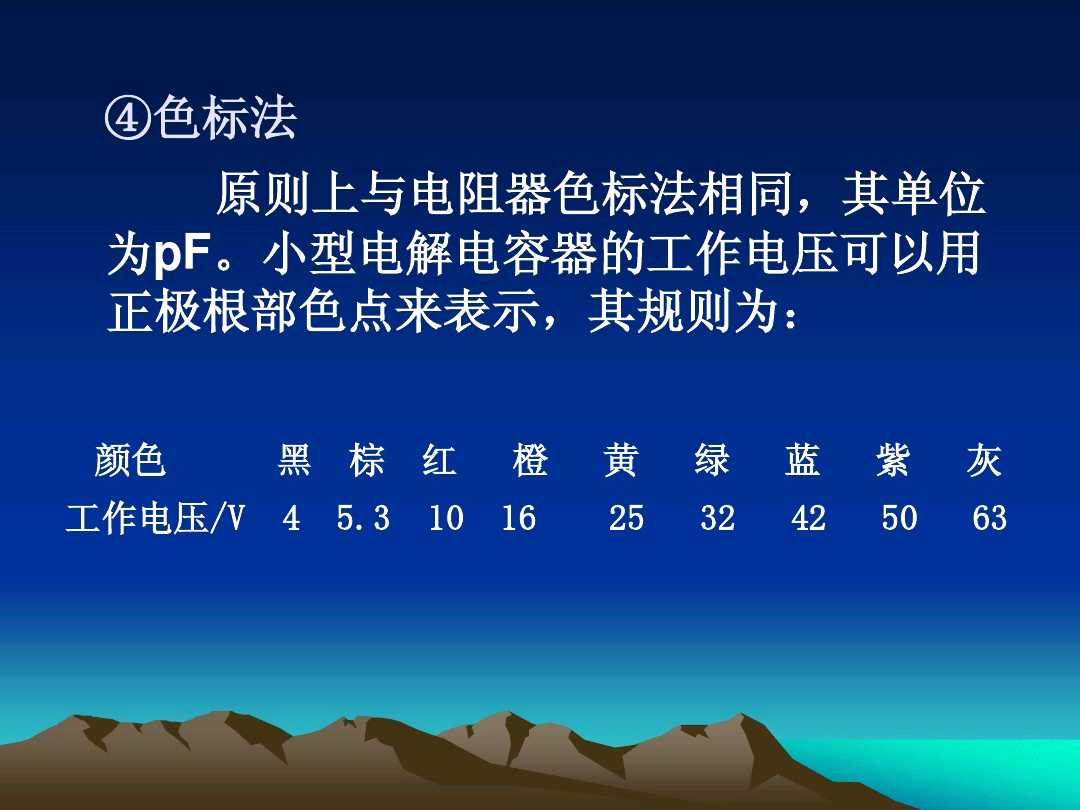 ④色标法

原则上与电阻器色标法相同，其单位为pF。小型电解电容器的工作电压可以用正极根部色点来表示，其规则为：

| 颜色 | 黑 | 棕 | 红 | 橙 | 黄 | 绿 | 蓝 | 紫 | 灰 |
|---|---|---|---|---|---|---|---|---|---|
| 工作电压/V | 4 | 5.3 | 10 | 16 | 25 | 32 | 42 | 50 | 63 |